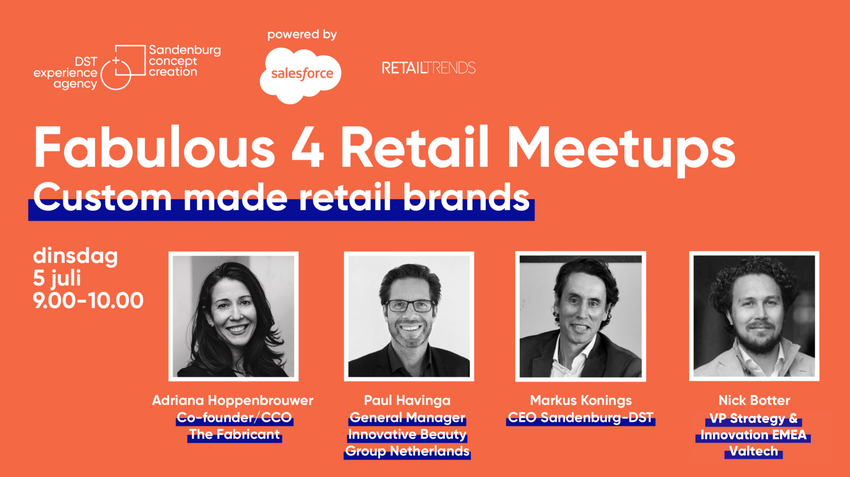 DST experience agency

Sandenburg concept creation

powered by

salesforce

RETAILTRENDS

Fabulous 4 Retail Meetups

Custom made retail brands

dinsdag
5 juli
9.00-10.00

Adriana Hoppenbrouwer
Co-founder/CCO
The Fabricant

Paul Havinga
General Manager
Innovative Beauty
Group Netherlands

Markus Konings
CEO Sandenburg-DST

Nick Botter
VP Strategy &
Innovation EMEA
Valtech